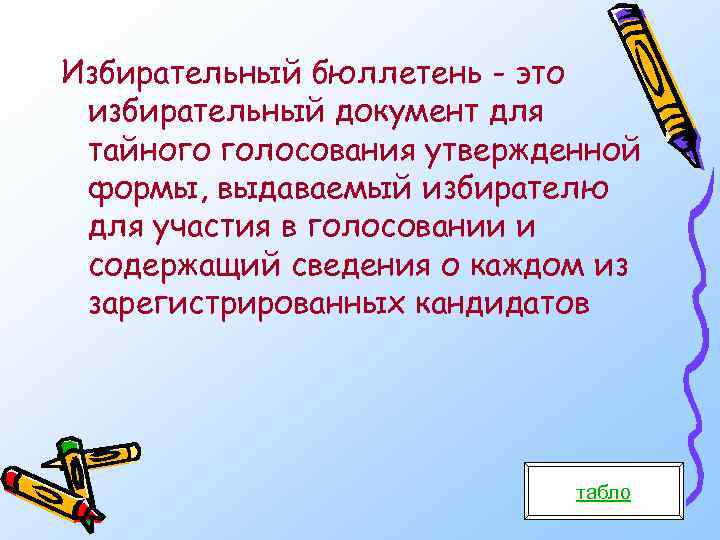 Избирательный бюллетень - это избирательный документ для тайного голосования утвержденной формы, выдаваемый избирателю для участия в голосовании и содержащий сведения о каждом из зарегистрированных кандидатов

табло